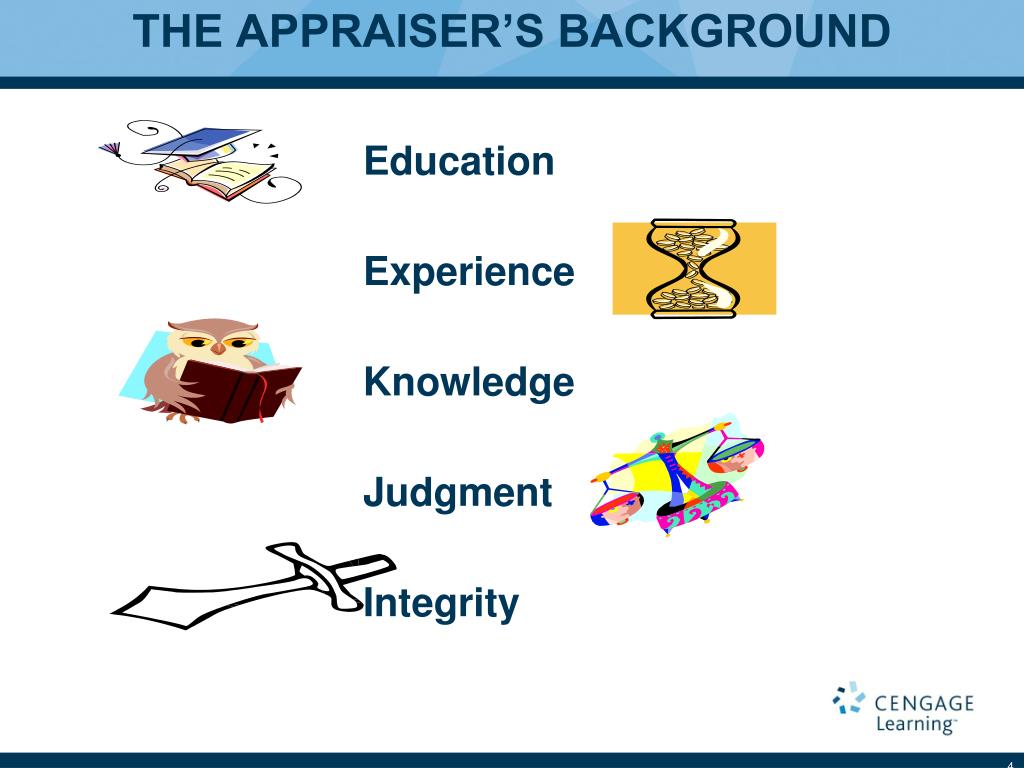 THE APPRAISER'S BACKGROUND

Education

Experience

Knowledge

Judgment

Integrity

CENGAGE Learning™

4